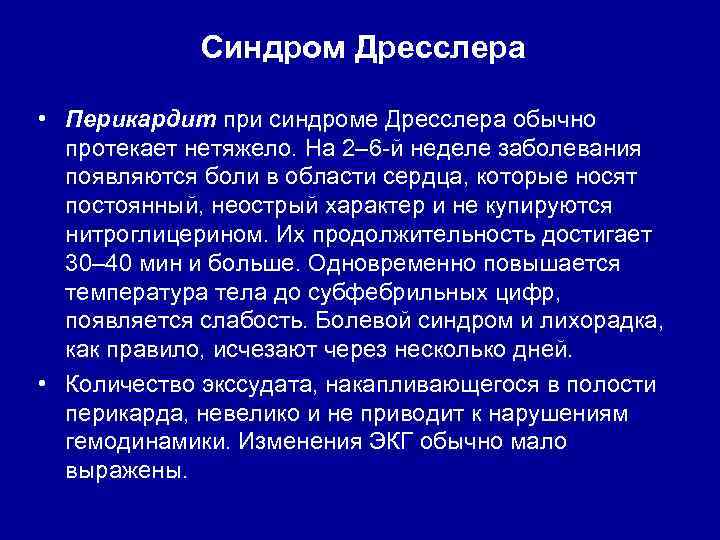 Синдром Дресслера

• Перикардит при синдроме Дресслера обычно протекает нетяжело. На 2–6-й неделе заболевания появляются боли в области сердца, которые носят постоянный, неострый характер и не купируются нитроглицерином. Их продолжительность достигает 30–40 мин и больше. Одновременно повышается температура тела до субфебрильных цифр, появляется слабость. Болевой синдром и лихорадка, как правило, исчезают через несколько дней.

• Количество экссудата, накапливающегося в полости перикарда, невелико и не приводит к нарушениям гемодинамики. Изменения ЭКГ обычно мало выражены.